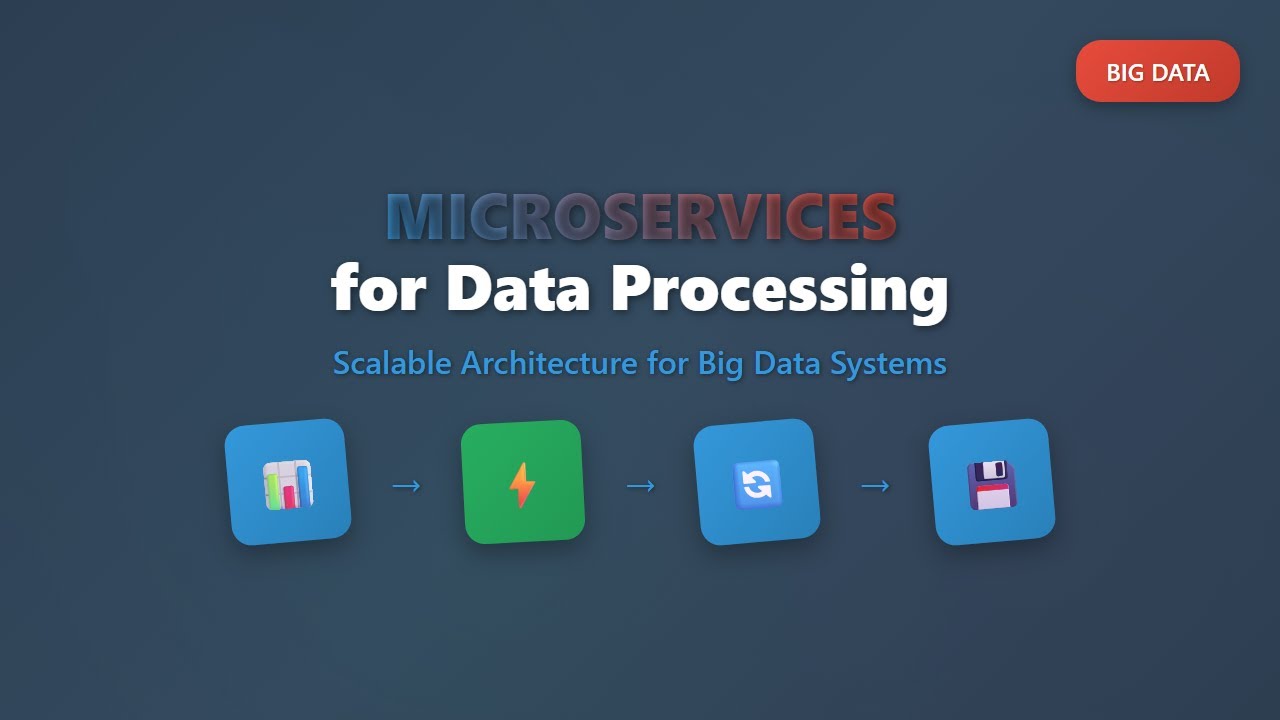 BIG DATA

MICROSERVICES
for Data Processing

Scalable Architecture for Big Data Systems

→ → →